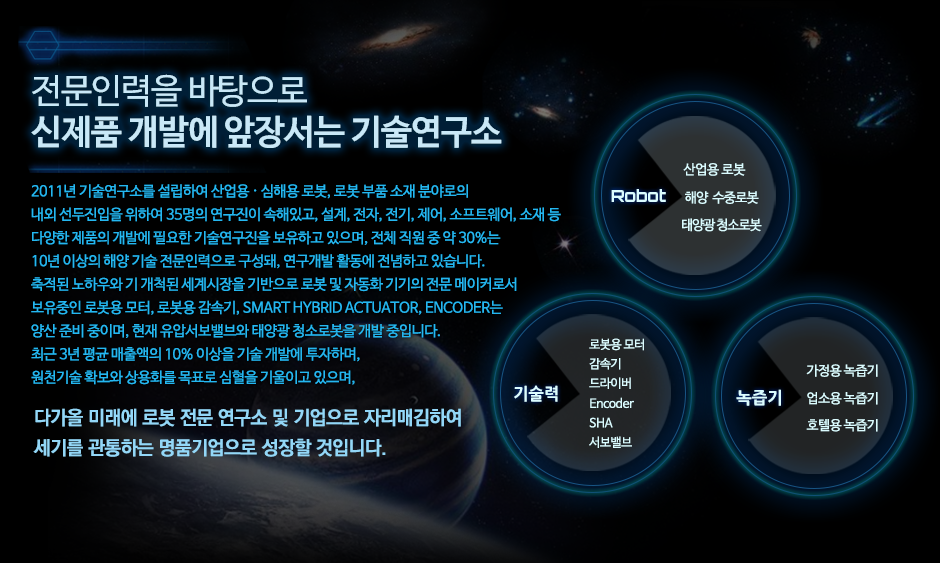 전문인력을 바탕으로
신제품 개발에 앞장서는 기술연구소

2011년 기술연구소를 설립하여 산업용 · 심해용 로봇, 로봇 부품 소재 분야로의 내외 선두진입을 위하여 35명의 연구진이 속해있고, 설계, 전자, 전기, 제어, 소프트웨어, 소재 등 다양한 제품의 개발에 필요한 기술연구진을 보유하고 있으며, 전체 직원 중 약 30%는 10년 이상의 해양 기술 전문인력으로 구성돼, 연구개발 활동에 전념하고 있습니다. 축적된 노하우와 기 개척된 세계시장을 기반으로 로봇 및 자동화 기기의 전문 메이커로서 보유중인 로봇용 모터, 로봇용 감속기, SMART HYBRID ACTUATOR, ENCODER는 양산 준비 중이며, 현재 유압서보밸브와 태양광 청소로봇을 개발 중입니다. 최근 3년 평균 매출액의 10% 이상을 기술 개발에 투자하며, 원천기술 확보와 상용화를 목표로 심혈을 기울이고 있으며,

다가올 미래에 로봇 전문 연구소 및 기업으로 자리매김하여 세기를 관통하는 명품기업으로 성장할 것입니다.

Robot
산업용 로봇
해양 수중로봇
태양광 청소로봇

기술력
로봇용 모터
감속기
드라이버
Encoder
SHA
서보밸브

녹즙기
가정용 녹즙기
업소용 녹즙기
호텔용 녹즙기